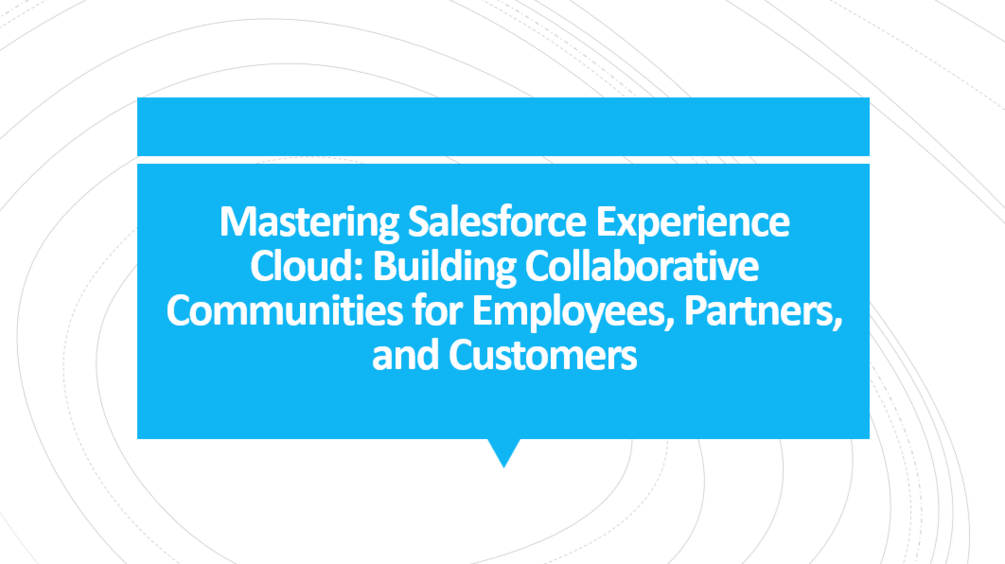 Mastering Salesforce Experience Cloud: Building Collaborative Communities for Employees, Partners, and Customers